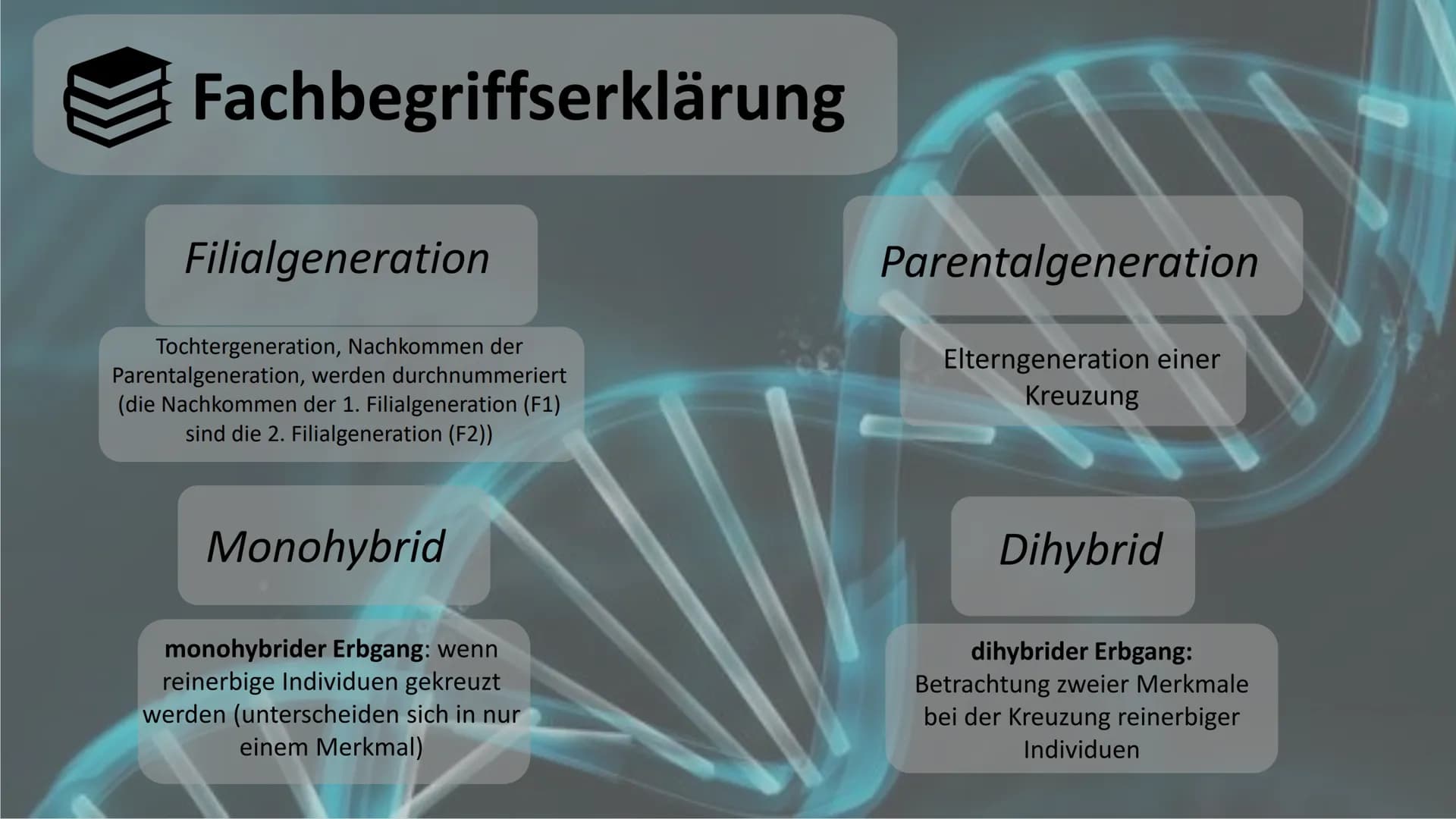 Fachbegriffserklärung

Filialgeneration

Tochtergeneration, Nachkommen der Parentalgeneration, werden durchnummeriert (die Nachkommen der 1. Filialgeneration (F1) sind die 2. Filialgeneration (F2))

Parentalgeneration

Elterngeneration einer Kreuzung

Monohybrid

monohybrider Erbgang: wenn reinerbige Individuen gekreuzt werden (unterscheiden sich in nur einem Merkmal)

Dihybrid

dihybrider Erbgang: Betrachtung zweier Merkmale bei der Kreuzung reinerbiger Individuen